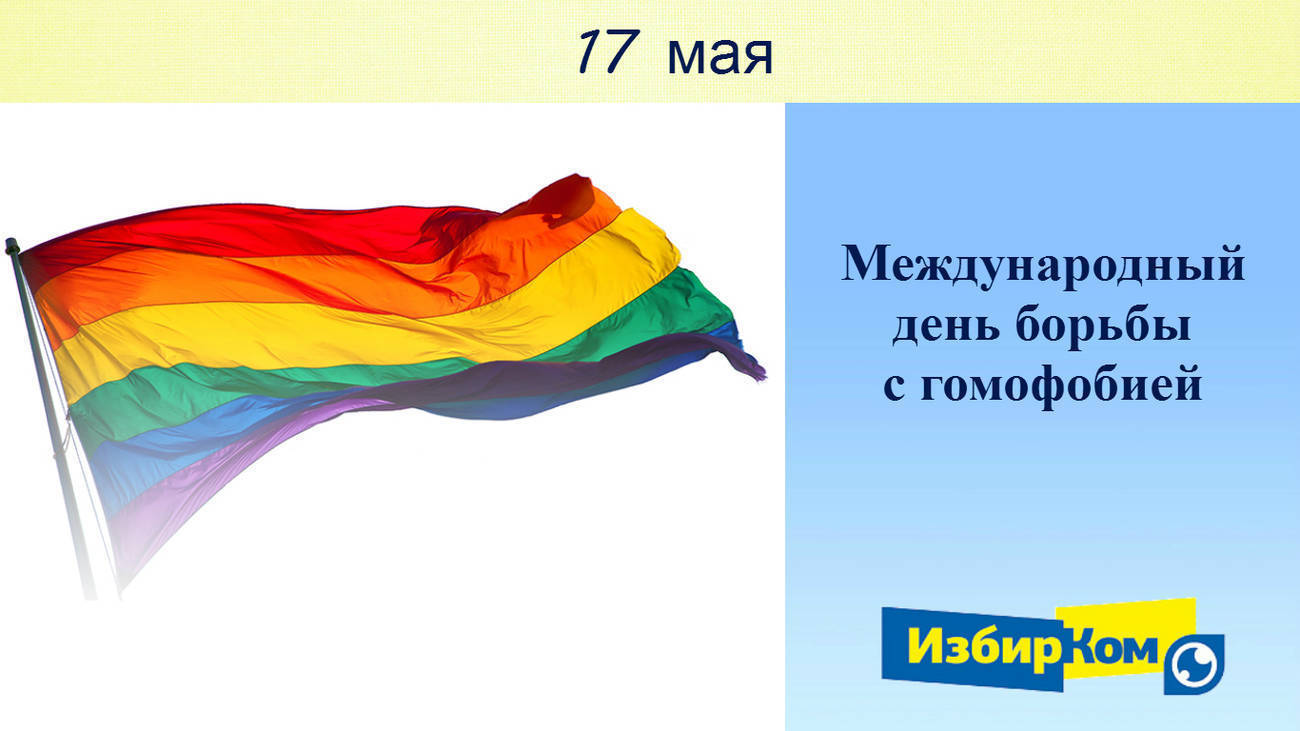 17 мая

Международный день борьбы с гомофобией

ИзбирКом